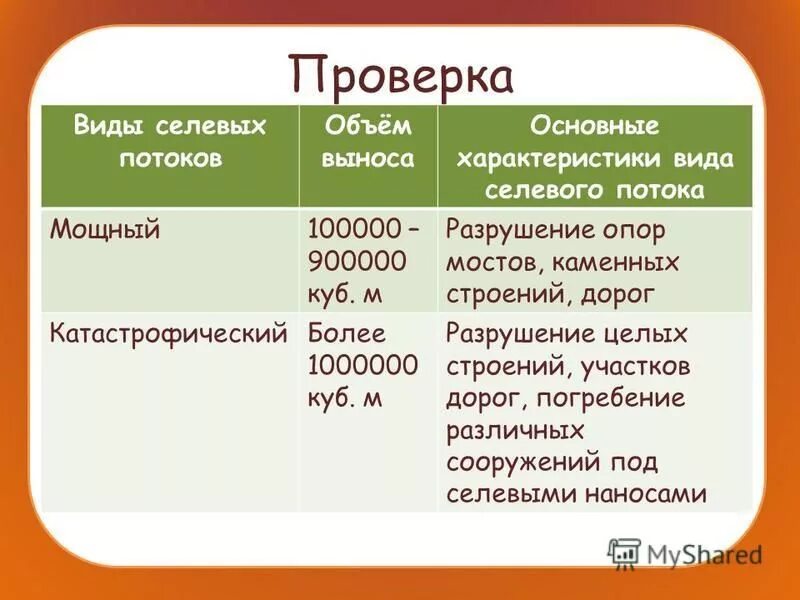 Проверка

| Виды селевых потоков | Объём выноса | Основные характеристики вида селевого потока |
|---|---|---|
| Мощный | 100000 – 900000 куб. м | Разрушение опор мостов, каменных строений, дорог |
| Катастрофический | Более 1000000 куб. м | Разрушение целых строений, участков дорог, погребение различных сооружений под селевыми наносами |

MyShared